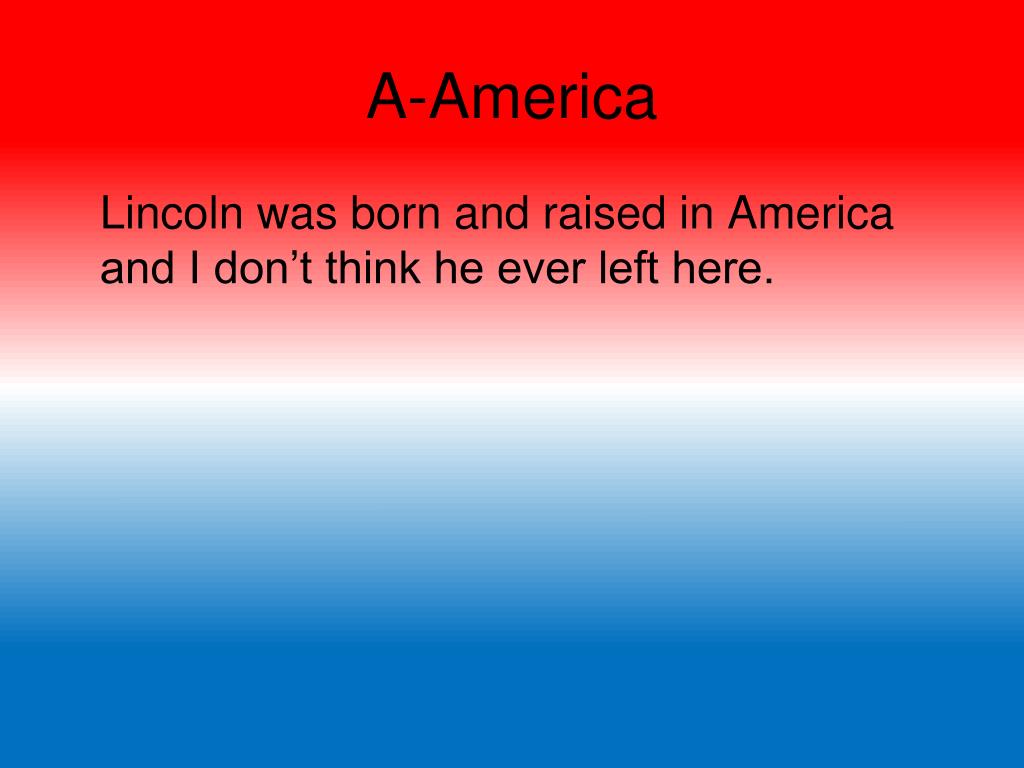 A-America

Lincoln was born and raised in America and I don’t think he ever left here.